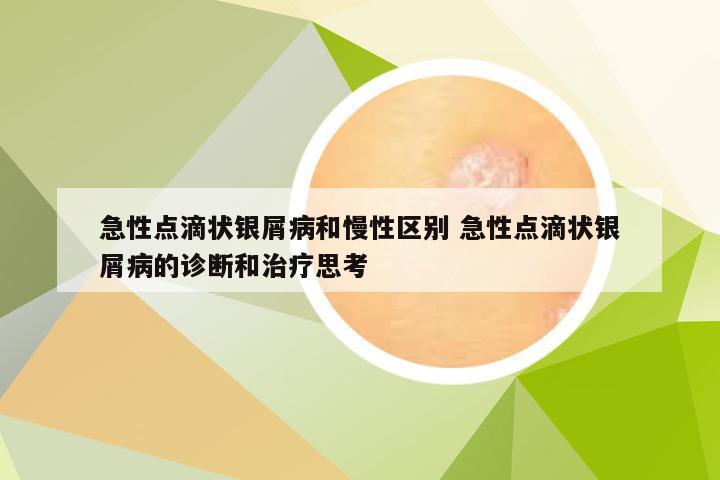 急性点滴状银屑病和慢性区别 急性点滴状银屑病的诊断和治疗思考